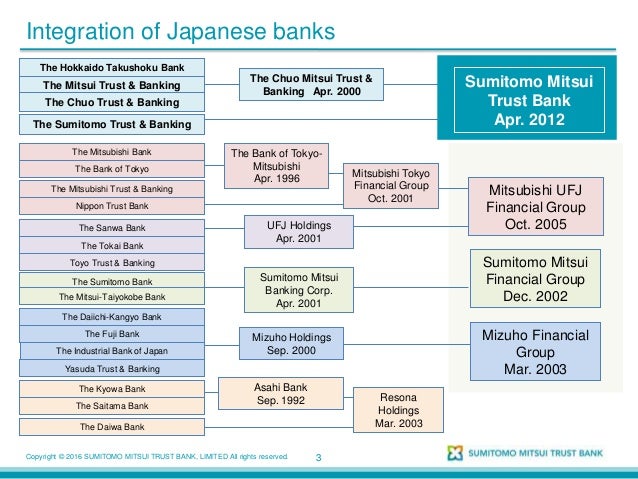 Integration of Japanese banks

The Hokkaido Takushoku Bank
The Mitsui Trust & Banking
The Chuo Trust & Banking
The Sumitomo Trust & Banking

The Chuo Mitsui Trust & Banking Apr. 2000

Sumitomo Mitsui Trust Bank Apr. 2012

The Mitsubishi Bank
The Bank of Tokyo
The Mitsubishi Trust & Banking
Nippon Trust Bank

The Bank of Tokyo-Mitsubishi Apr. 1996

Mitsubishi Tokyo Financial Group Oct. 2001

Mitsubishi UFJ Financial Group Oct. 2005

The Sanwa Bank
The Tokai Bank
Toyo Trust & Banking

UFJ Holdings Apr. 2001

The Sumitomo Bank
The Mitsui-Taiyokobe Bank

Sumitomo Mitsui Banking Corp. Apr. 2001

Sumitomo Mitsui Financial Group Dec. 2002

The Daiichi-Kangyo Bank
The Fuji Bank
The Industrial Bank of Japan
Yasuda Trust & Banking

Mizuho Holdings Sep. 2000

Mizuho Financial Group Mar. 2003

The Kyowa Bank
The Saitama Bank
The Daiwa Bank

Asahi Bank Sep. 1992

Resona Holdings Mar. 2003

Copyright © 2016 SUMITOMO MITSUI TRUST BANK, LIMITED All rights reserved. 3

SUMITOMO MITSUI TRUST BANK